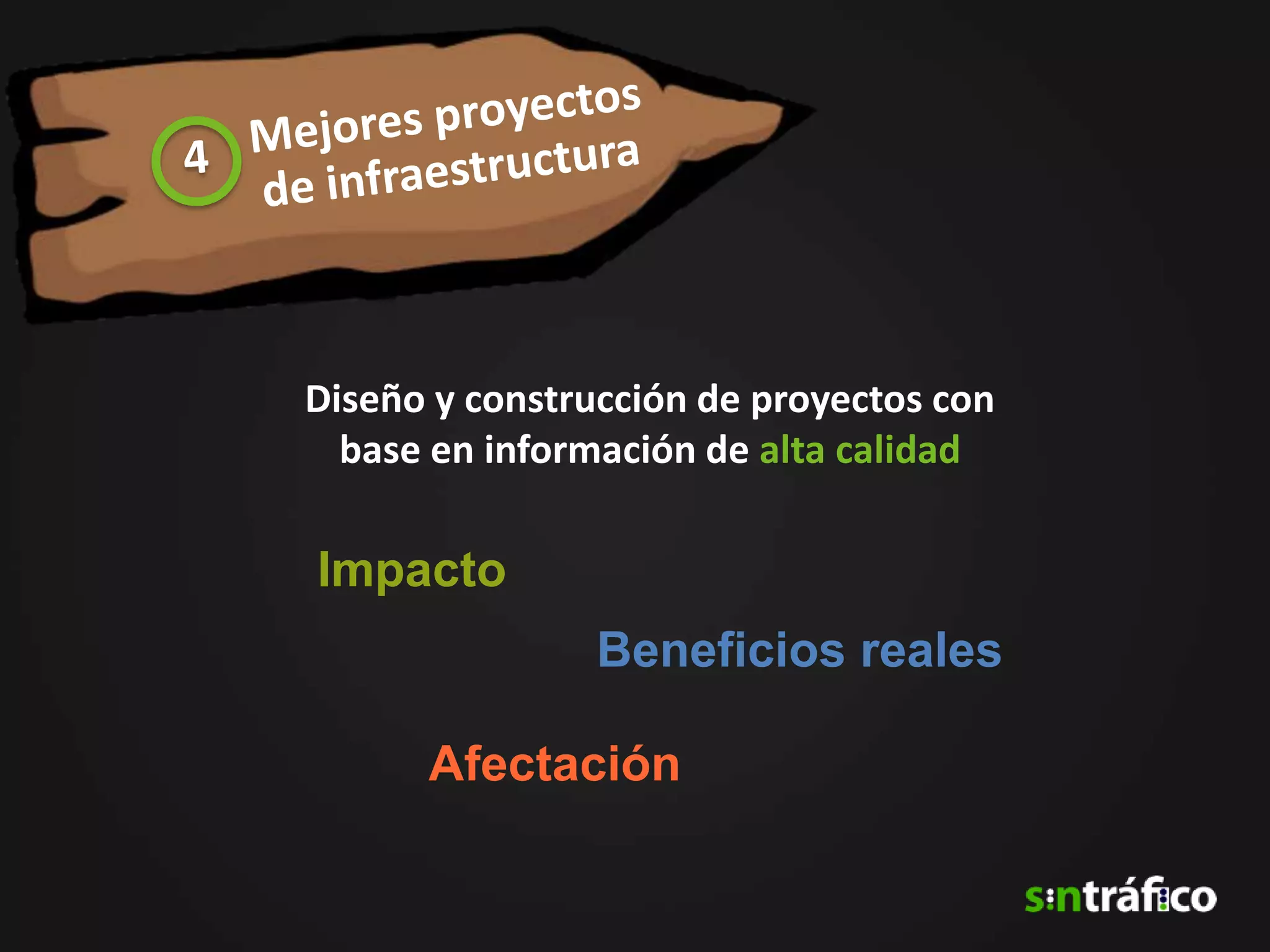 4 Mejores proyectos de infraestructura

Diseño y construcción de proyectos con base en información de alta calidad

Impacto

Beneficios reales

Afectación

sintráfico